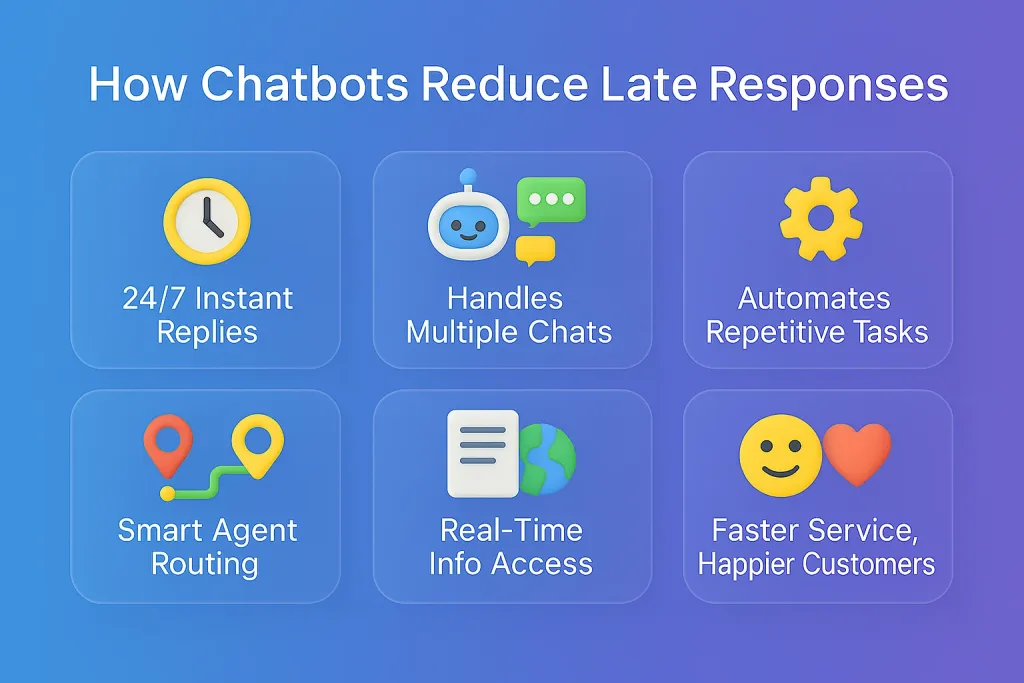 How Chatbots Reduce Late Responses

24/7 Instant Replies

Handles Multiple Chats

Automates Repetitive Tasks

Smart Agent Routing

Real-Time Info Access

Faster Service, Happier Customers